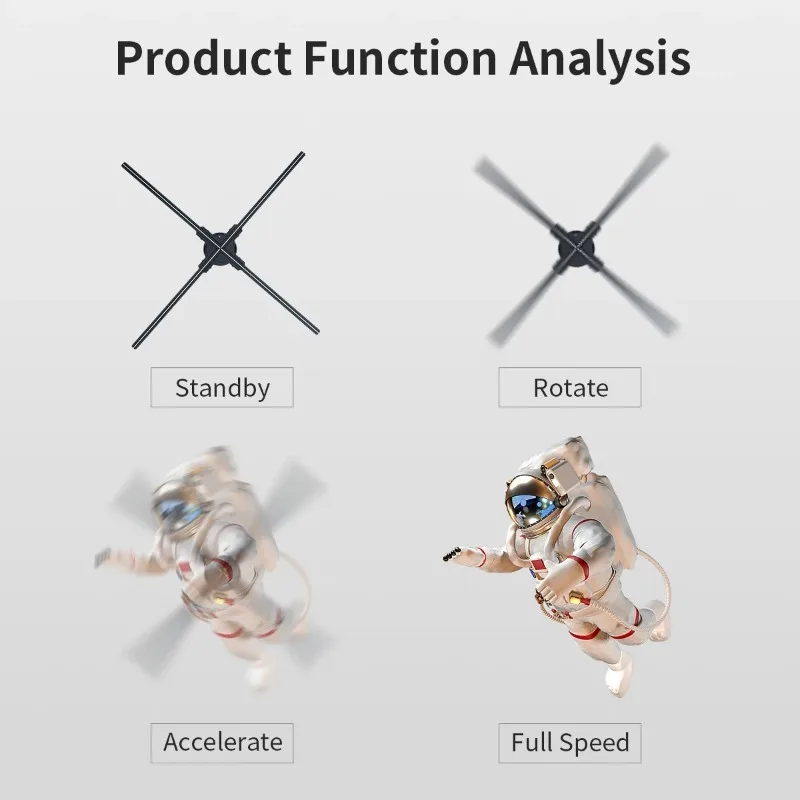 Product Function Analysis

Standby

Rotate

Accelerate

Full Speed